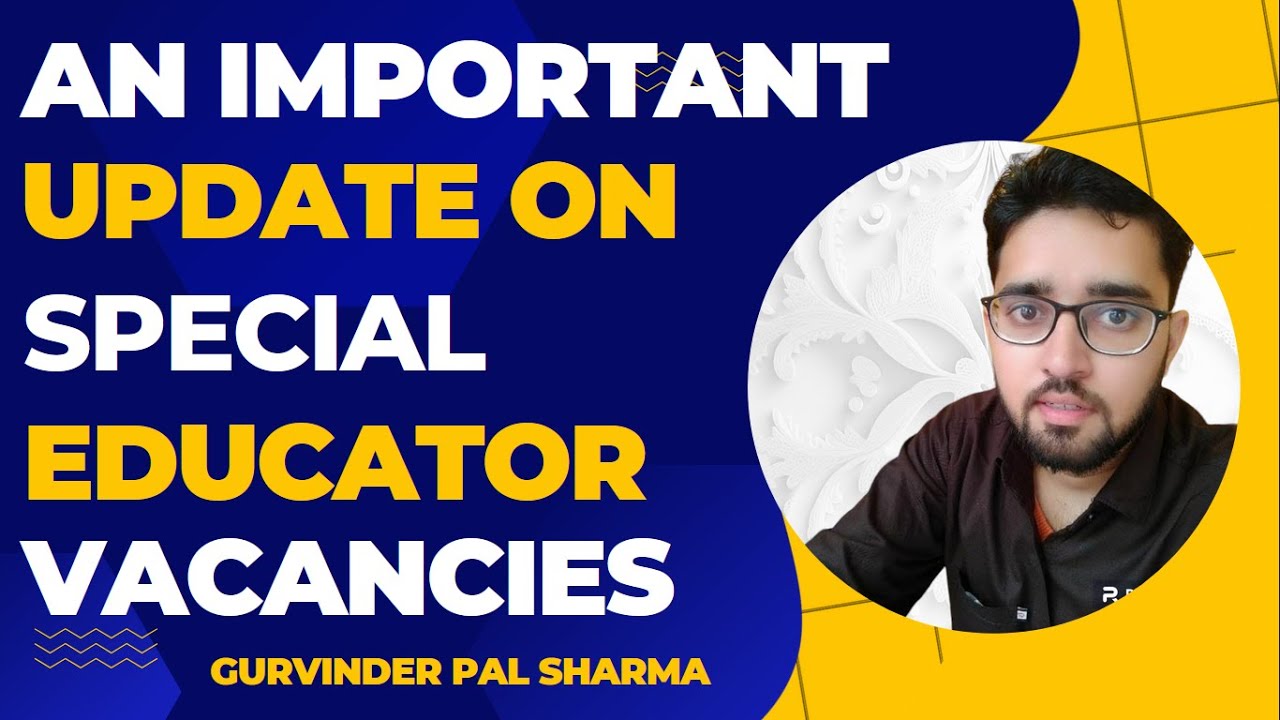 AN IMPORTANT UPDATE ON SPECIAL EDUCATOR VACANCIES

GURVINDER PAL SHARMA